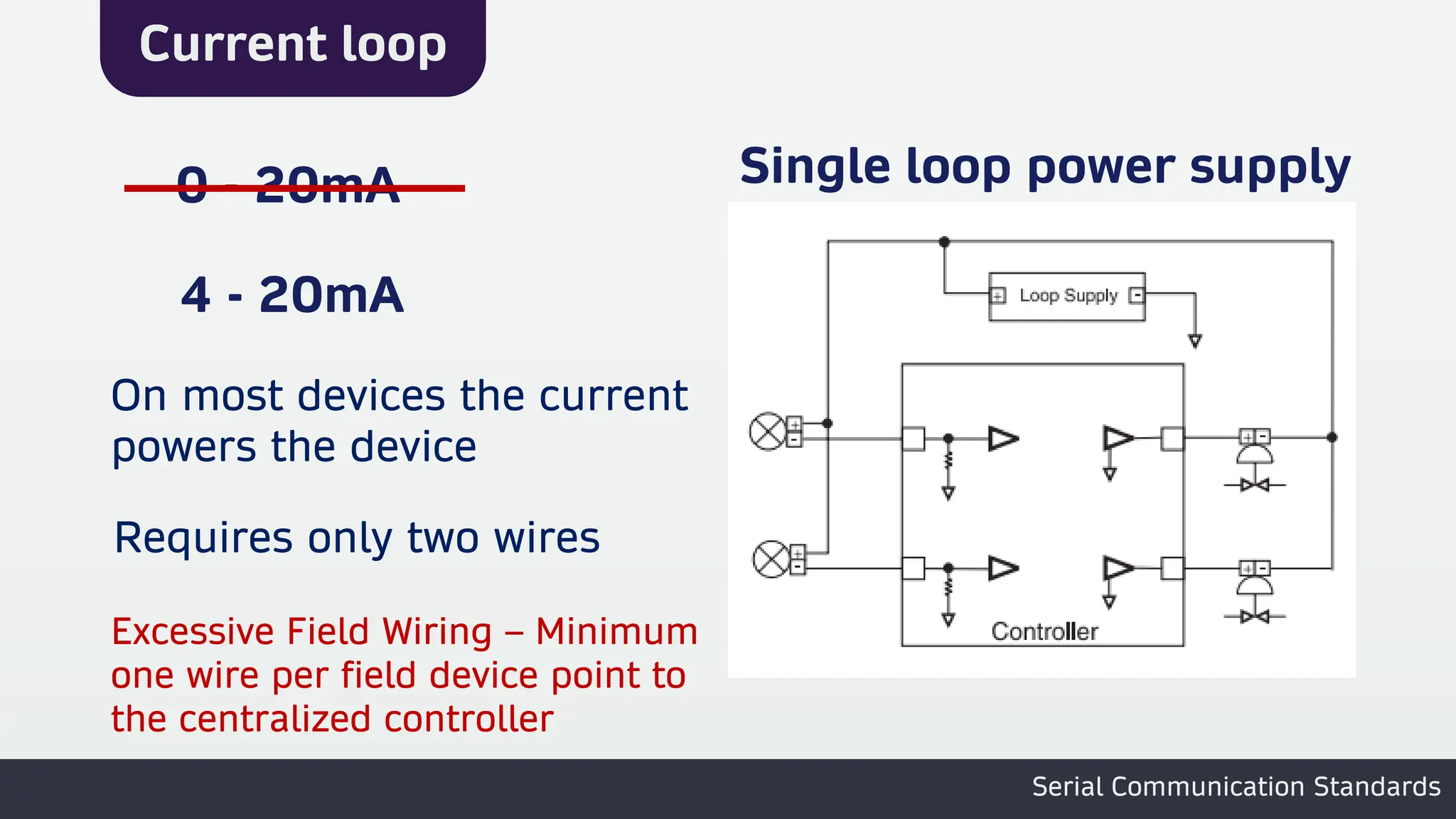 Current loop

0 - 20mA

4 - 20mA

On most devices the current powers the device

Requires only two wires

Excessive Field Wiring – Minimum one wire per field device point to the centralized controller

Single loop power supply

+ Loop Supply -

+
-

+
-

+ -

+ -

Controller

Serial Communication Standards